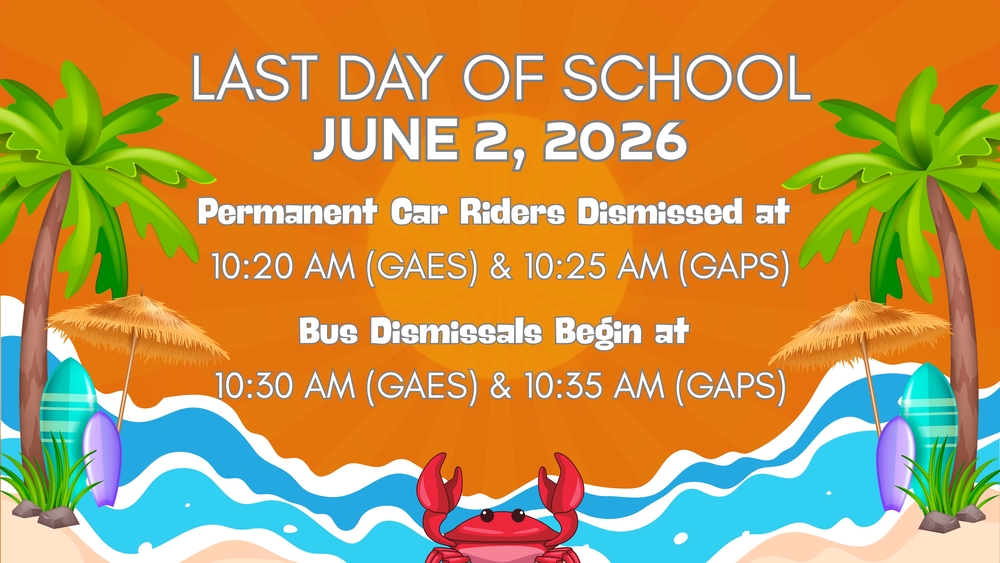 LAST DAY OF SCHOOL
JUNE 2, 2026

Permanent Car Riders Dismissed at
10:20 AM (GAES) & 10:25 AM (GAPS)

Bus Dismissals Begin at
10:30 AM (GAES) & 10:35 AM (GAPS)